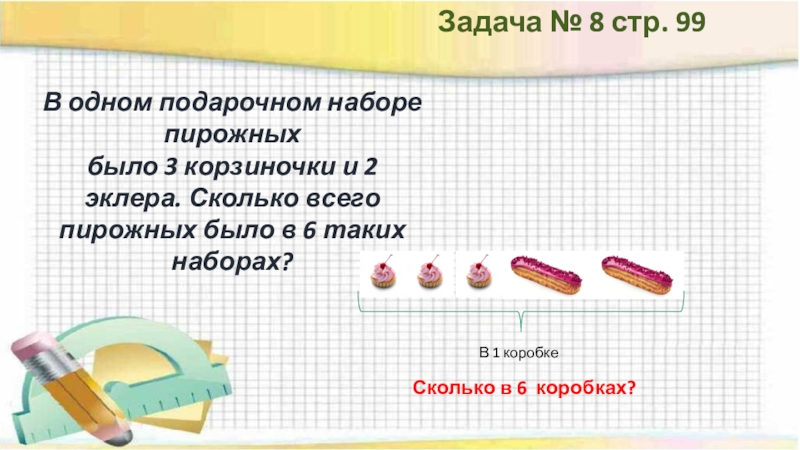 Задача № 8 стр. 99

В одном подарочном наборе пирожных было 3 корзиночки и 2 эклера. Сколько всего пирожных было в 6 таких наборах?

В 1 коробке

Сколько в 6 коробках?